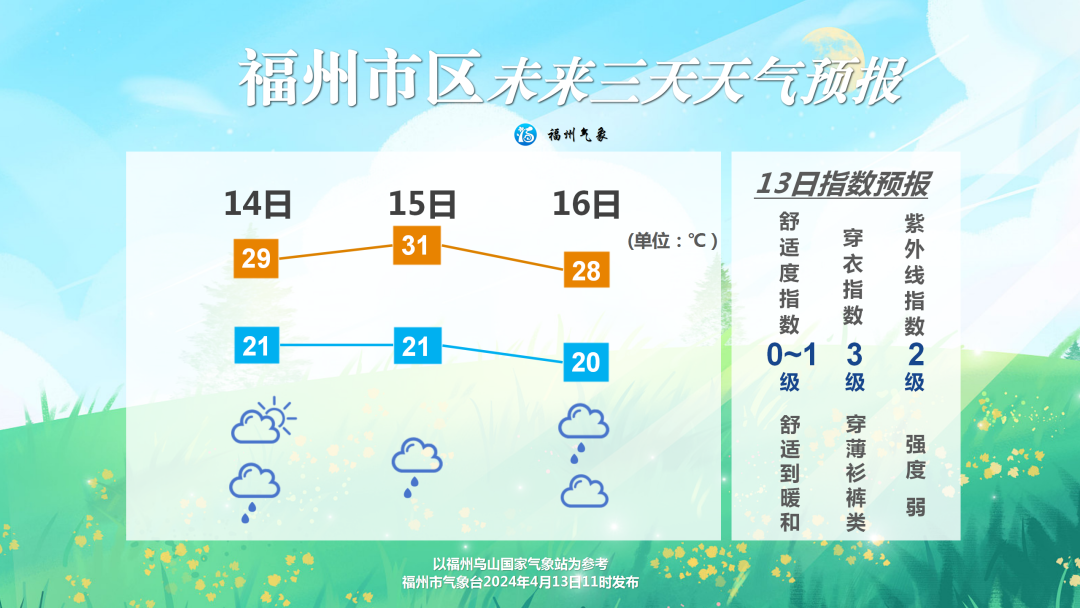 福州市区未来三天天气预报

福州气象

14日 15日 16日

(单位：℃)

29 31 28

21 21 20

13日指数预报

舒适度指数
0~1级
舒适到暖和

穿衣指数
3级
穿薄衫裤类

紫外线指数
2级
强度 弱

以福州乌山国家气象站为参考
福州市气象台2024年4月13日11时发布